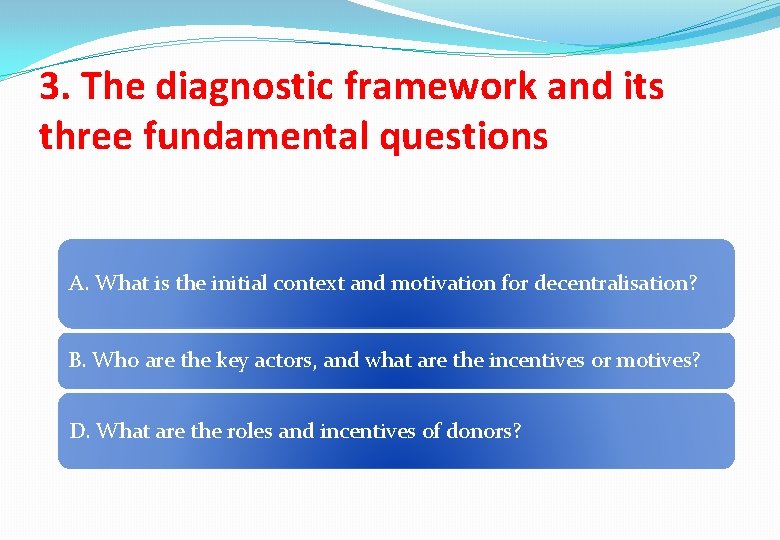 3. The diagnostic framework and its three fundamental questions

A. What is the initial context and motivation for decentralisation?

B. Who are the key actors, and what are the incentives or motives?

D. What are the roles and incentives of donors?